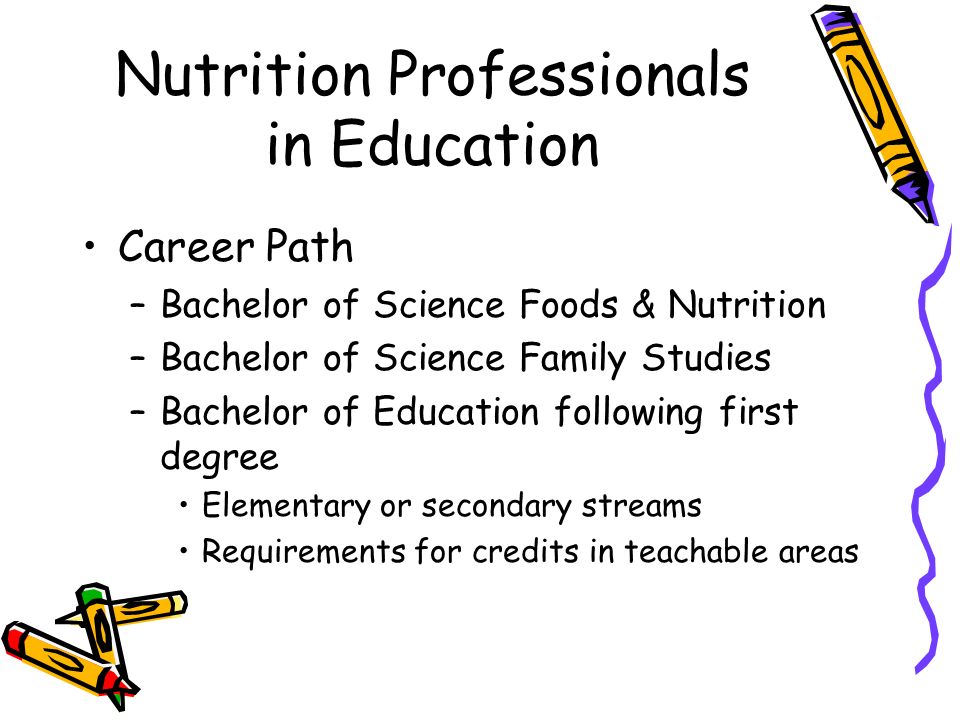 Nutrition Professionals in Education

• Career Path
– Bachelor of Science Foods & Nutrition
– Bachelor of Science Family Studies
– Bachelor of Education following first degree
• Elementary or secondary streams
• Requirements for credits in teachable areas